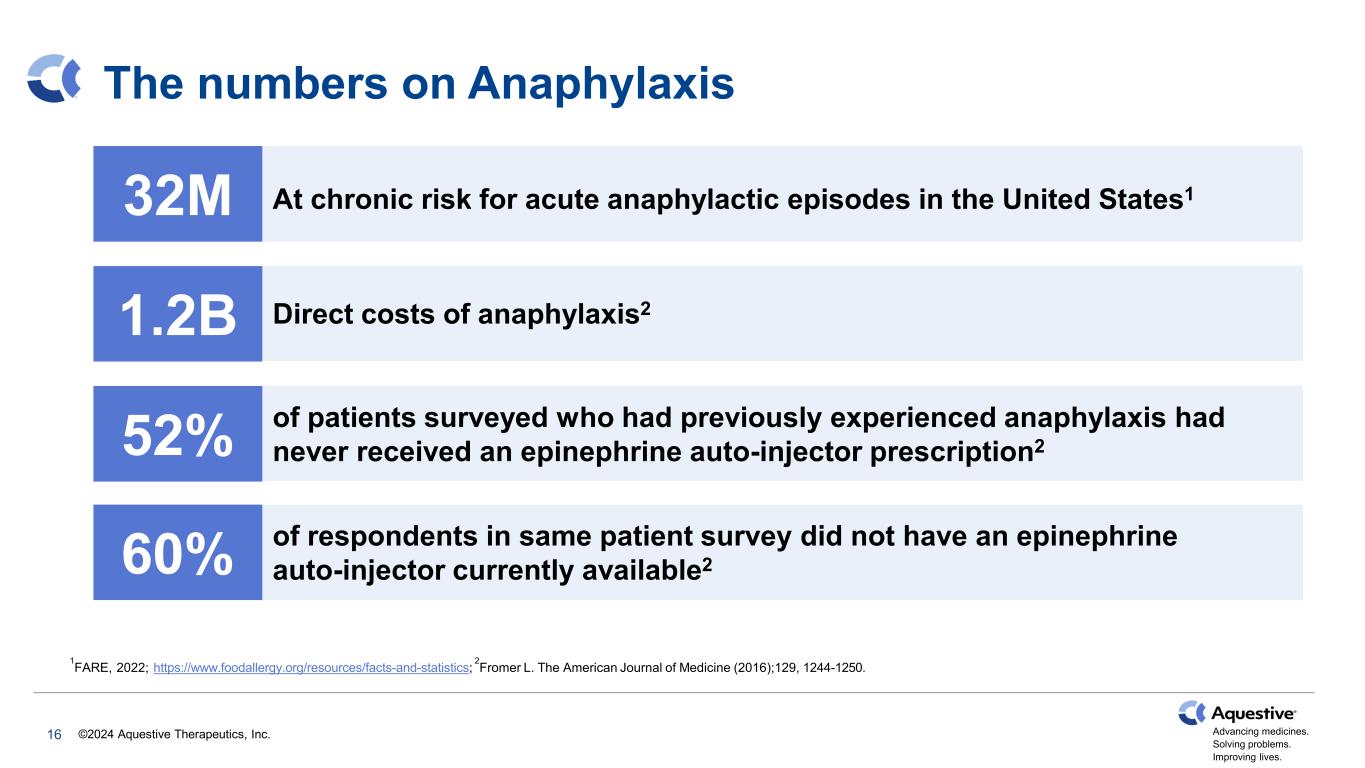 The numbers on Anaphylaxis

32M At chronic risk for acute anaphylactic episodes in the United States$^1$

1.2B Direct costs of anaphylaxis$^2$

52% of patients surveyed who had previously experienced anaphylaxis had never received an epinephrine auto-injector prescription$^2$

60% of respondents in same patient survey did not have an epinephrine auto-injector currently available$^2$

$^1$FARE, 2022; https://www.foodallergy.org/resources/facts-and-statistics; $^2$Fromer L. The American Journal of Medicine (2016);129, 1244-1250.

16 ©2024 Aquestive Therapeutics, Inc.

Aquestive®
Advancing medicines.
Solving problems.
Improving lives.